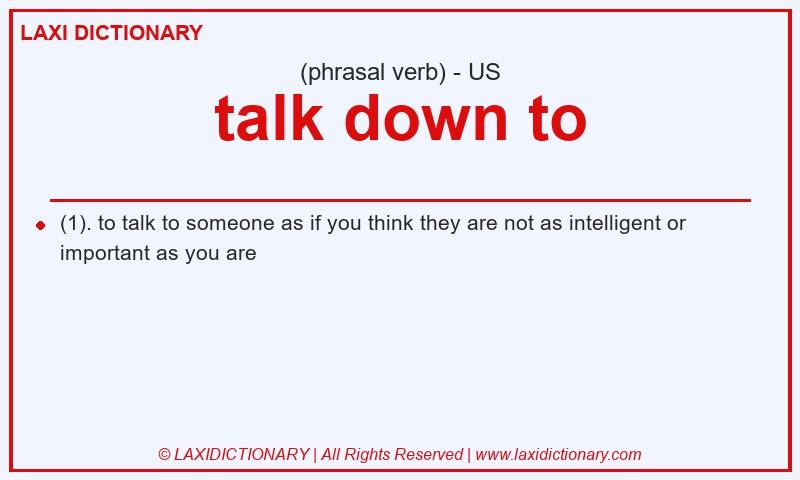 LAXI DICTIONARY

(phrasal verb) - US

talk down to

(1). to talk to someone as if you think they are not as intelligent or important as you are

© LAXIDICTIONARY | All Rights Reserved | www.laxidictionary.com